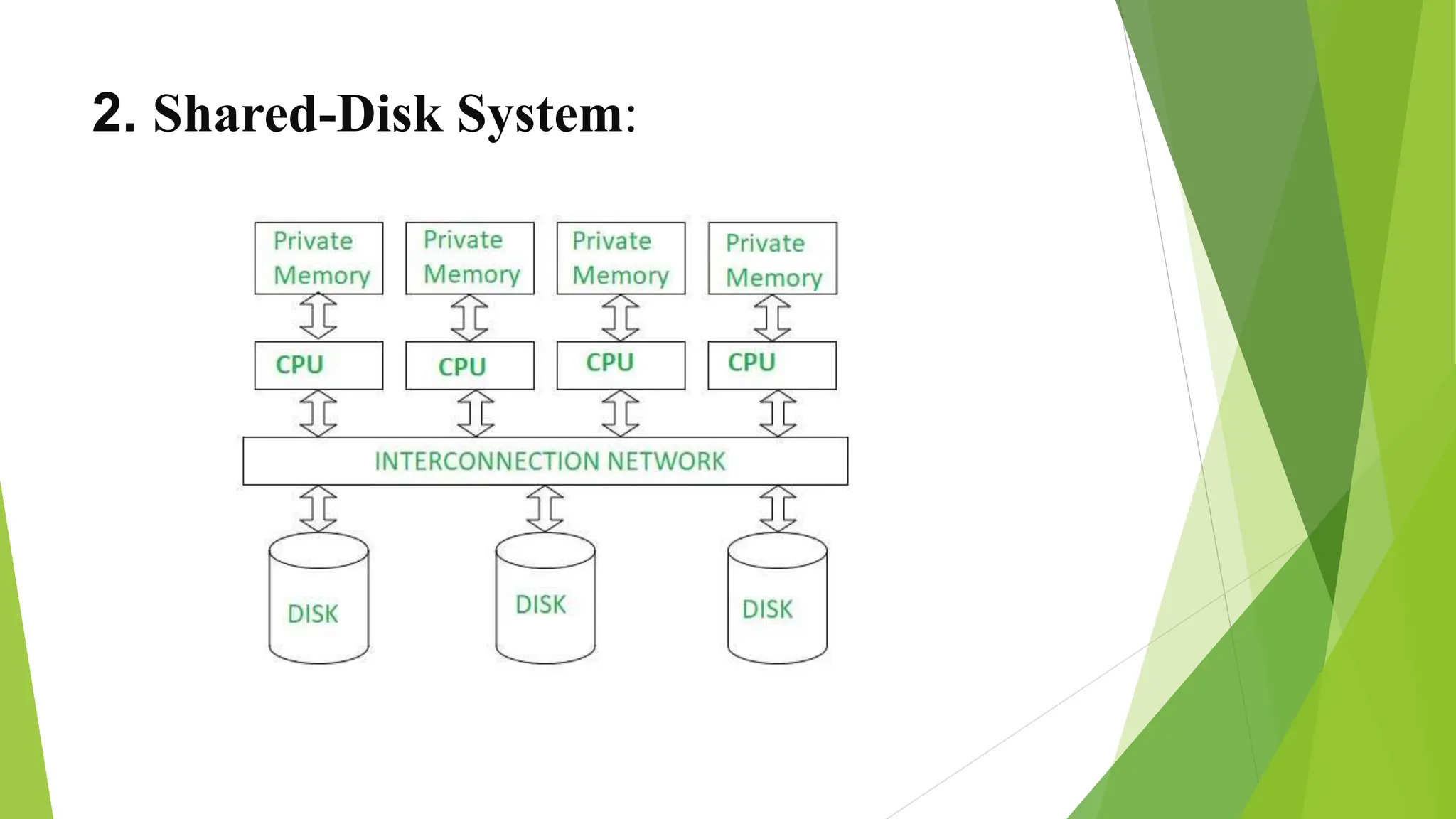 2. Shared-Disk System:

Private Memory

Private Memory

Private Memory

Private Memory

CPU

CPU

CPU

CPU

INTERCONNECTION NETWORK

DISK

DISK

DISK